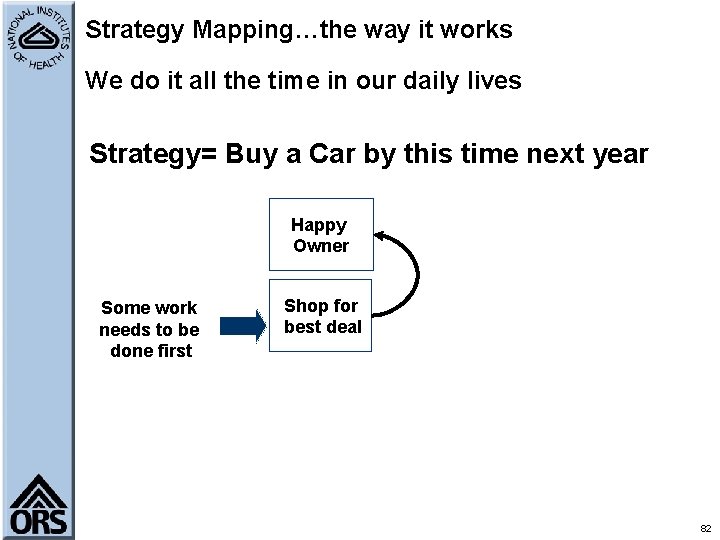 NATIONAL INSTITUTES OF HEALTH

Strategy Mapping…the way it works

We do it all the time in our daily lives

Strategy= Buy a Car by this time next year

Happy Owner

Some work needs to be done first

Shop for best deal

ORS

82